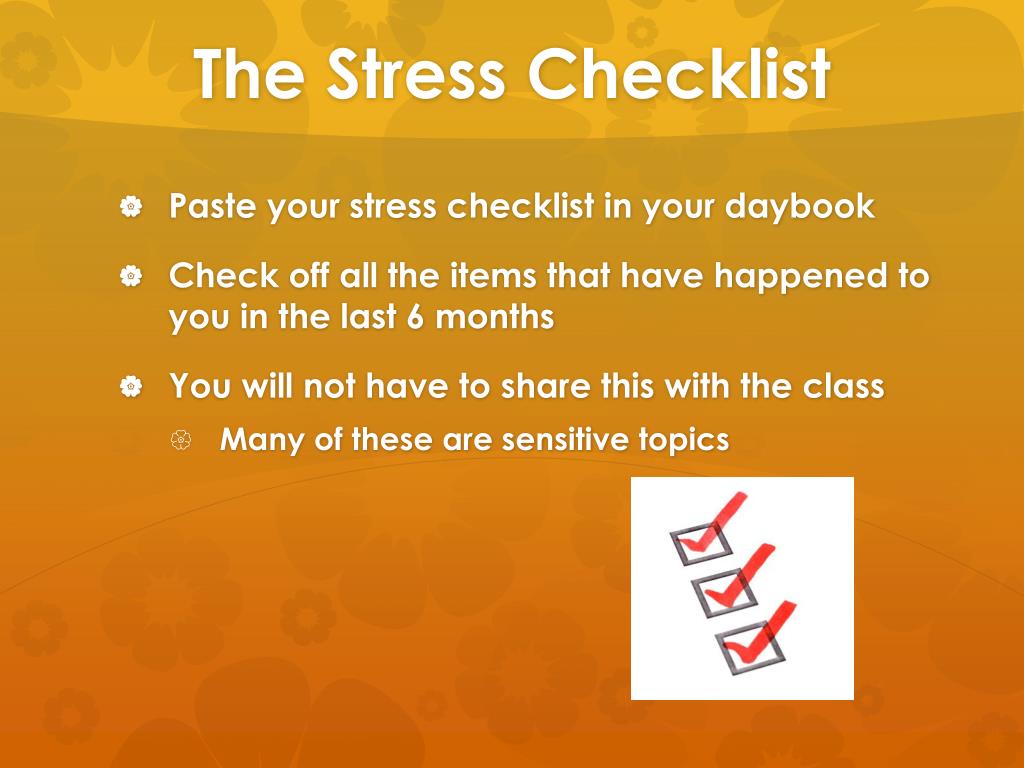 The Stress Checklist

Paste your stress checklist in your daybook

Check off all the items that have happened to you in the last 6 months

You will not have to share this with the class

Many of these are sensitive topics